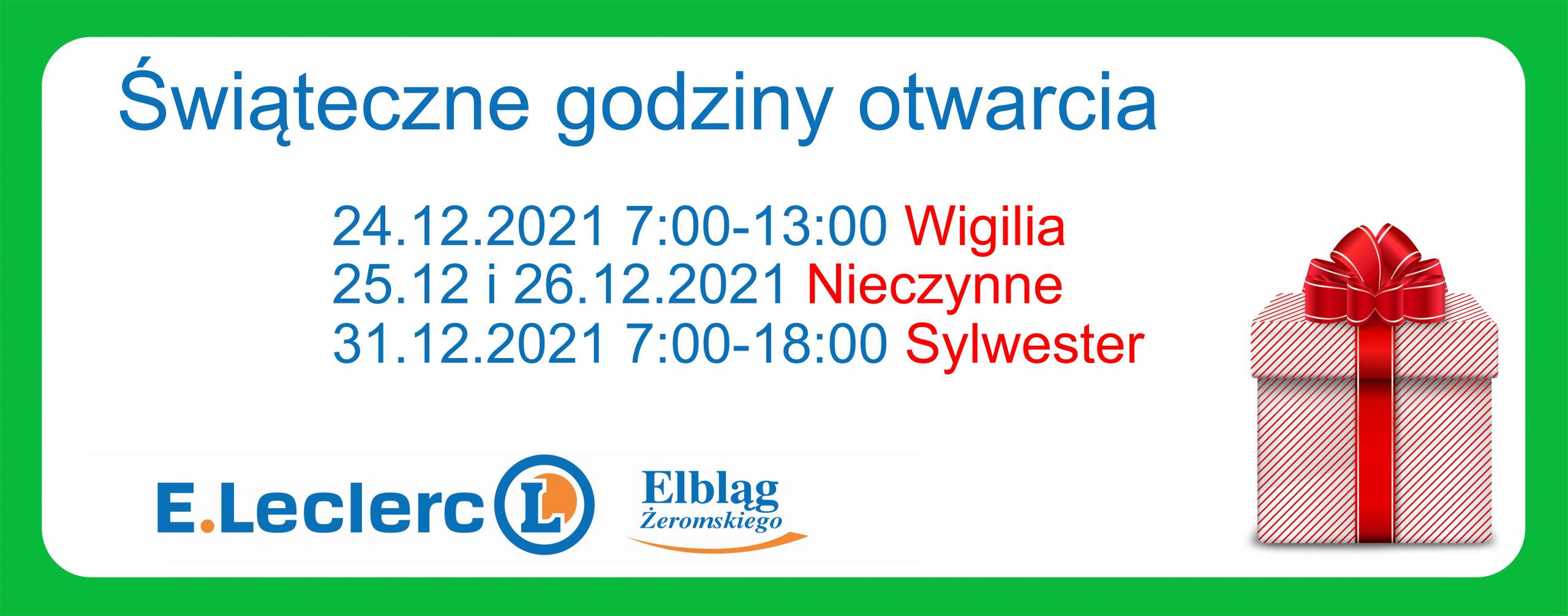 Świąteczne godziny otwarcia

24.12.2021 7:00-13:00 Wigilia
25.12 i 26.12.2021 Nieczynne
31.12.2021 7:00-18:00 Sylwester

E.Leclerc L

Elbląg
Żeromskiego